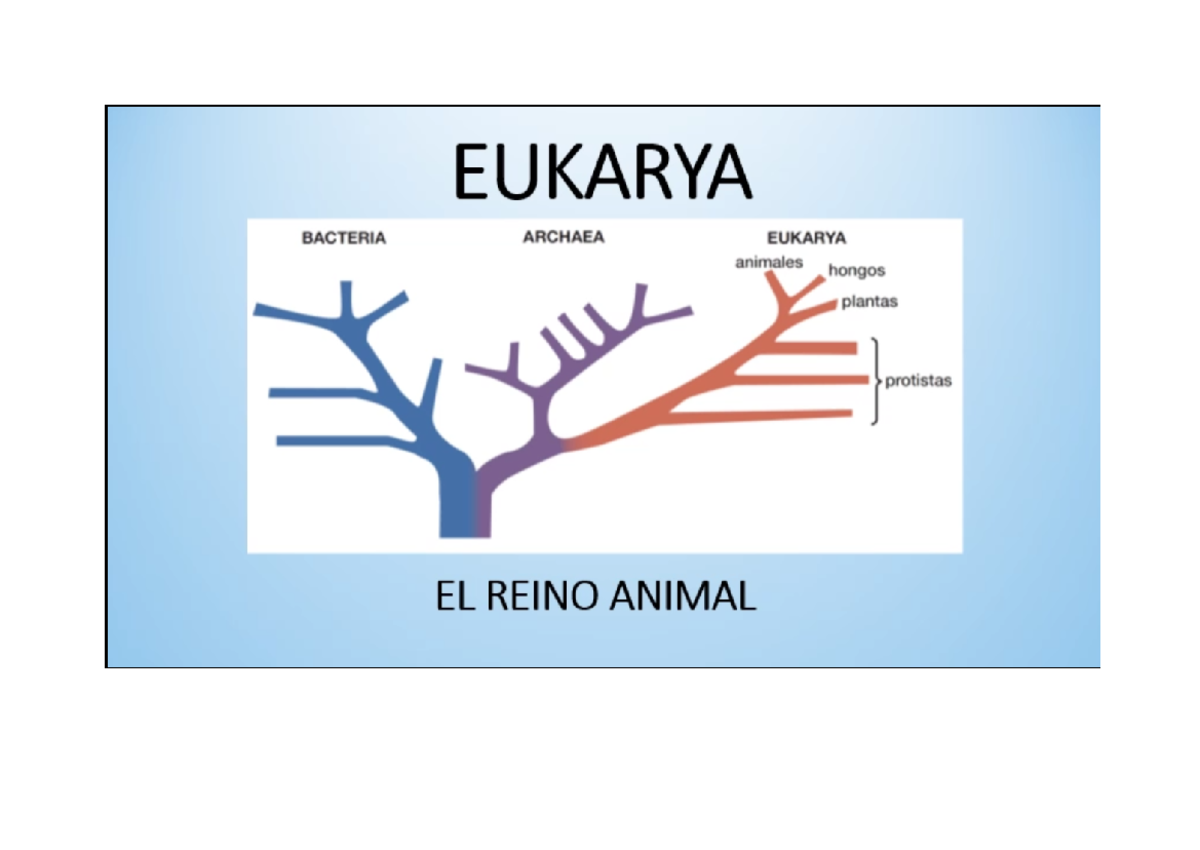 EUKARYA

BACTERIA

ARCHAEA

EUKARYA

animales

hongos

plantas

protistas

EL REINO ANIMAL